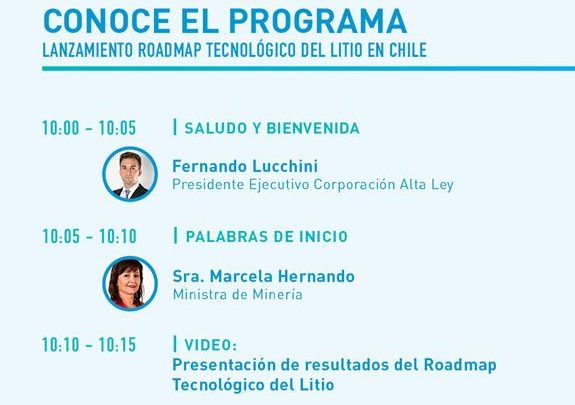 CONOCE EL PROGRAMA
LANZAMIENTO ROADMAP TECNOLÓGICO DEL LITIO EN CHILE

10:00 - 10:05 | SALUDO Y BIENVENIDA

Fernando Lucchini
Presidente Ejecutivo Corporación Alta Ley

10:05 - 10:10 | PALABRAS DE INICIO

Sra. Marcela Hernando
Ministra de Minería

10:10 - 10:15 | VIDEO:
Presentación de resultados del Roadmap Tecnológico del Litio